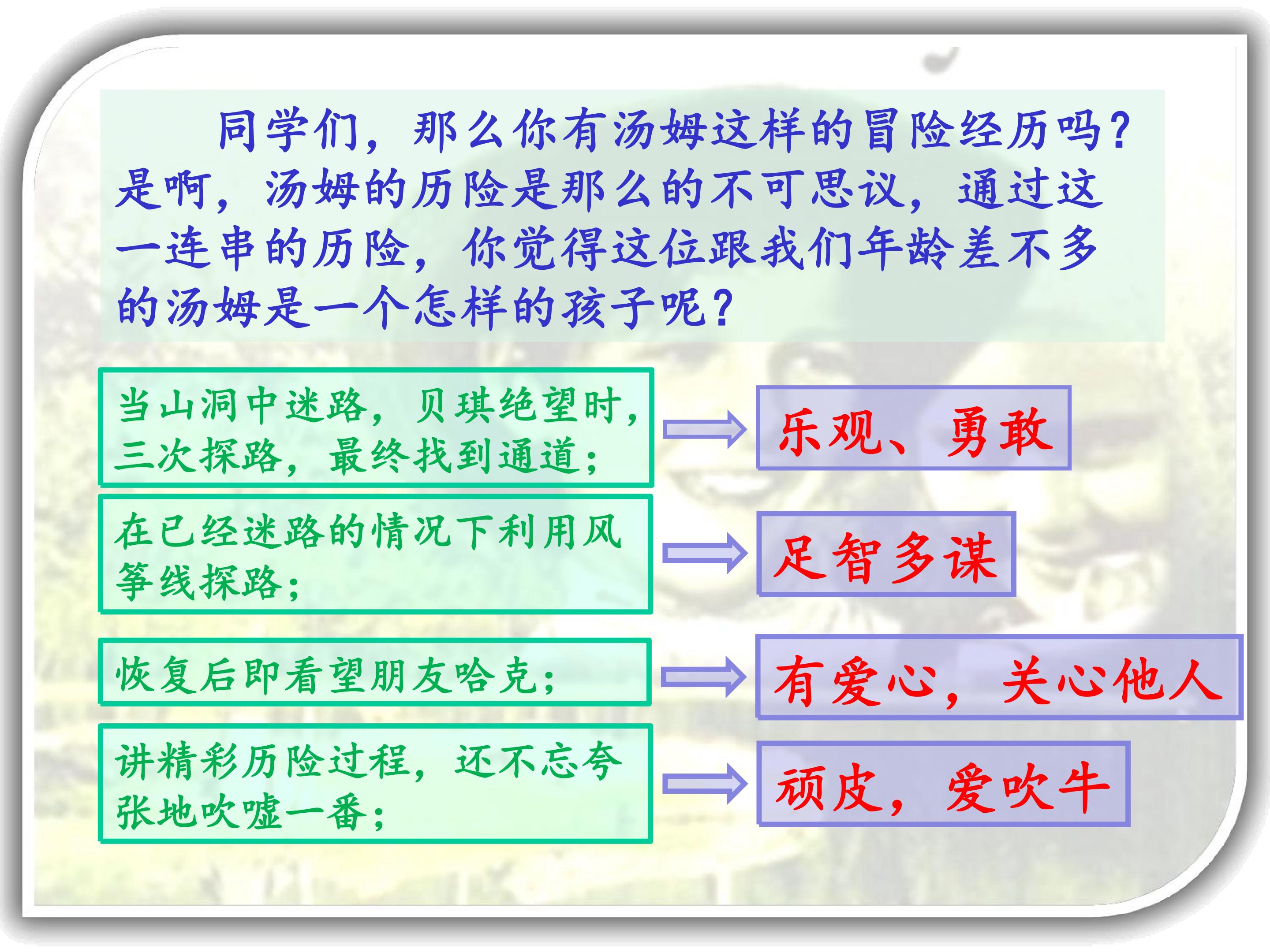 同学们，那么你有汤姆这样的冒险经历吗？是啊，汤姆的历险是那么的不可思议，通过这一连串的历险，你觉得这位跟我们年龄差不多的汤姆是一个怎样的孩子呢？

当山洞中迷路，贝琪绝望时，三次探路，最终找到通道；

乐观、勇敢

在已经迷路的情况下利用风筝线探路；

足智多谋

恢复后即看望朋友哈克；

有爱心，关心他人

讲精彩历险过程，还不忘夸张地吹嘘一番；

顽皮，爱吹牛